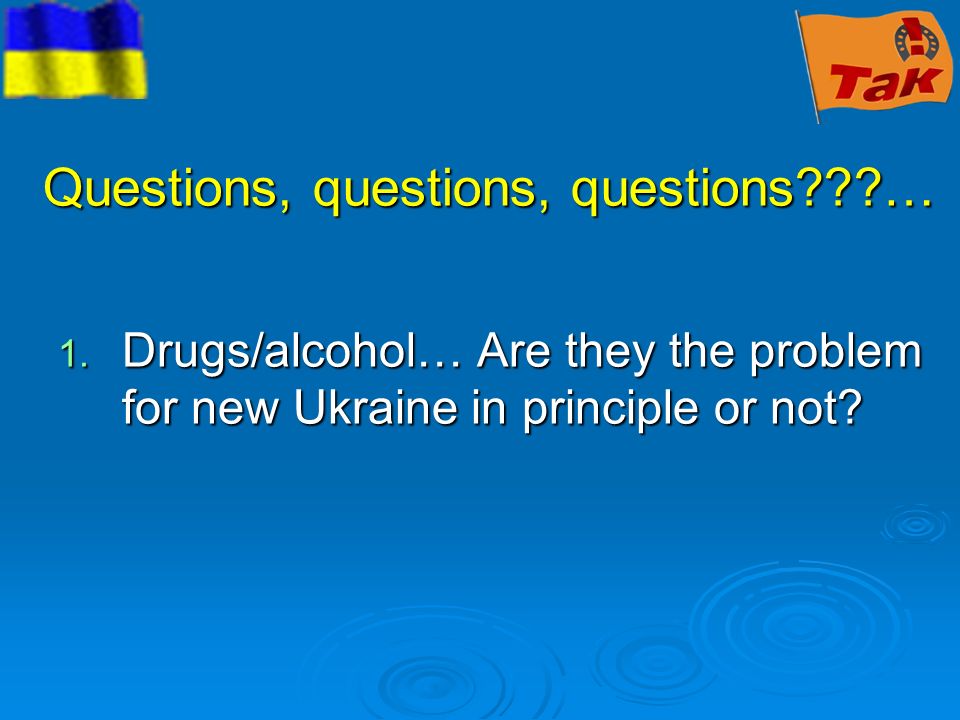 Так

Questions, questions, questions???…

1. Drugs/alcohol… Are they the problem for new Ukraine in principle or not?